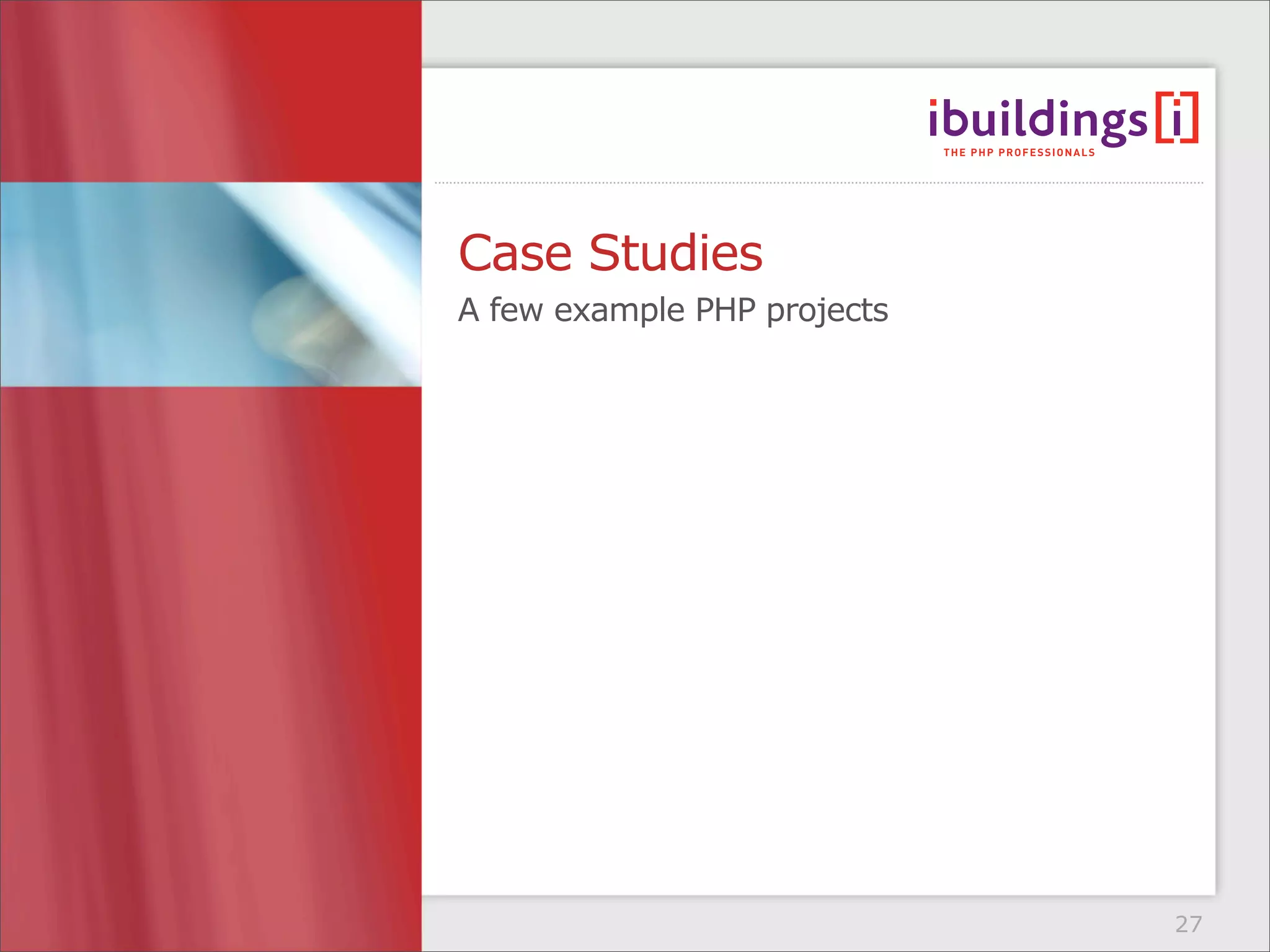 ibuildings [i]
THE PHP PROFESSIONALS

Case Studies

A few example PHP projects

27